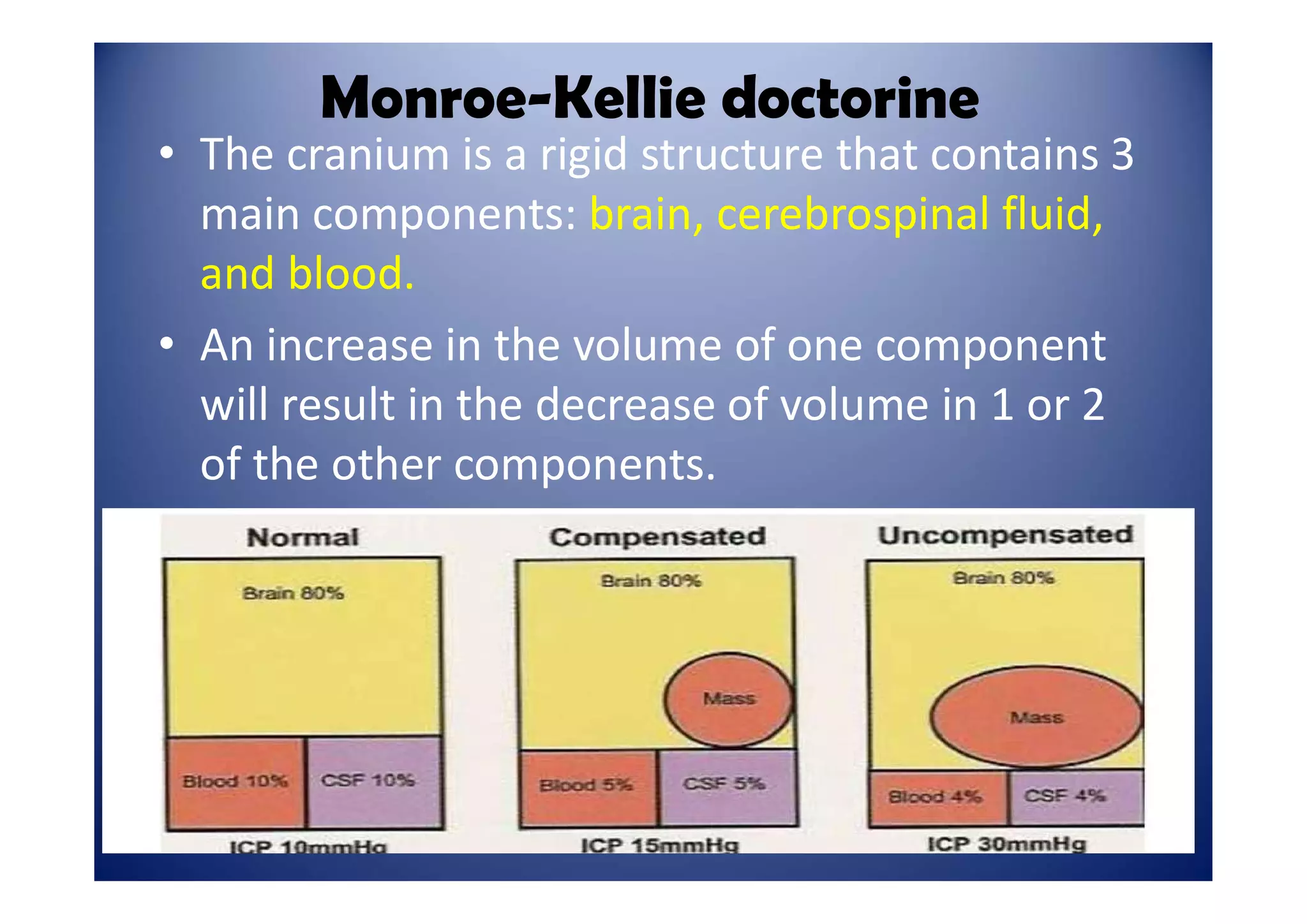 Monroe-Kellie doctorine

• The cranium is a rigid structure that contains 3 main components: brain, cerebrospinal fluid, and blood.

• An increase in the volume of one component will result in the decrease of volume in 1 or 2 of the other components.

Normal

Brain 80%

Blood 10%

CSF 10%

ICP 10mmHg

Compensated

Brain 80%

Mass

Blood 5%

CSF 5%

ICP 15mmHg

Uncompensated

Brain 80%

Mass

Blood 4%

CSF 4%

ICP 30mmHg